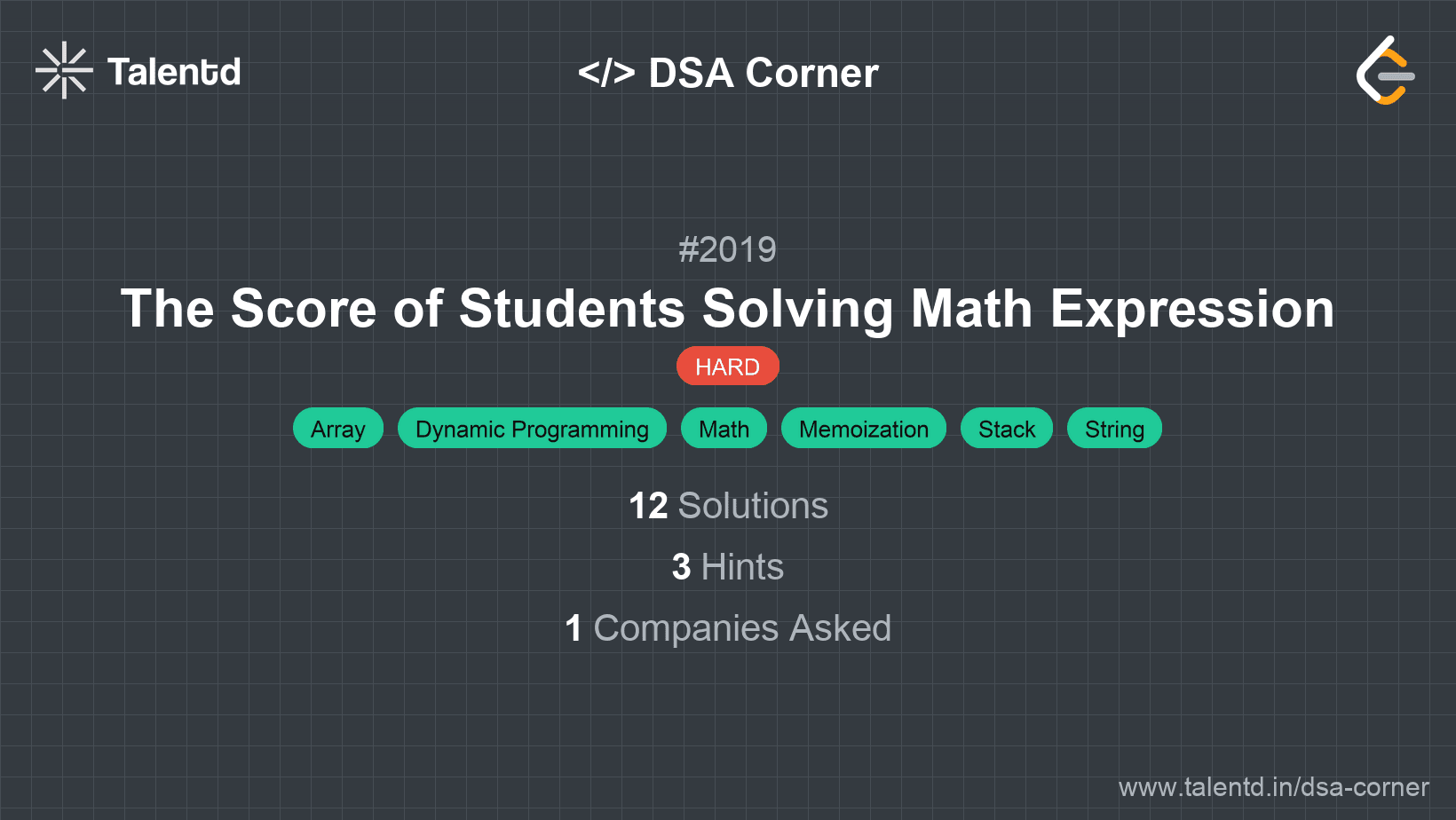 Talentd

</> DSA Corner

#2019

The Score of Students Solving Math Expression

HARD

Array Dynamic Programming Math Memoization Stack String

12 Solutions

3 Hints

1 Companies Asked

www.talentd.in/dsa-corner